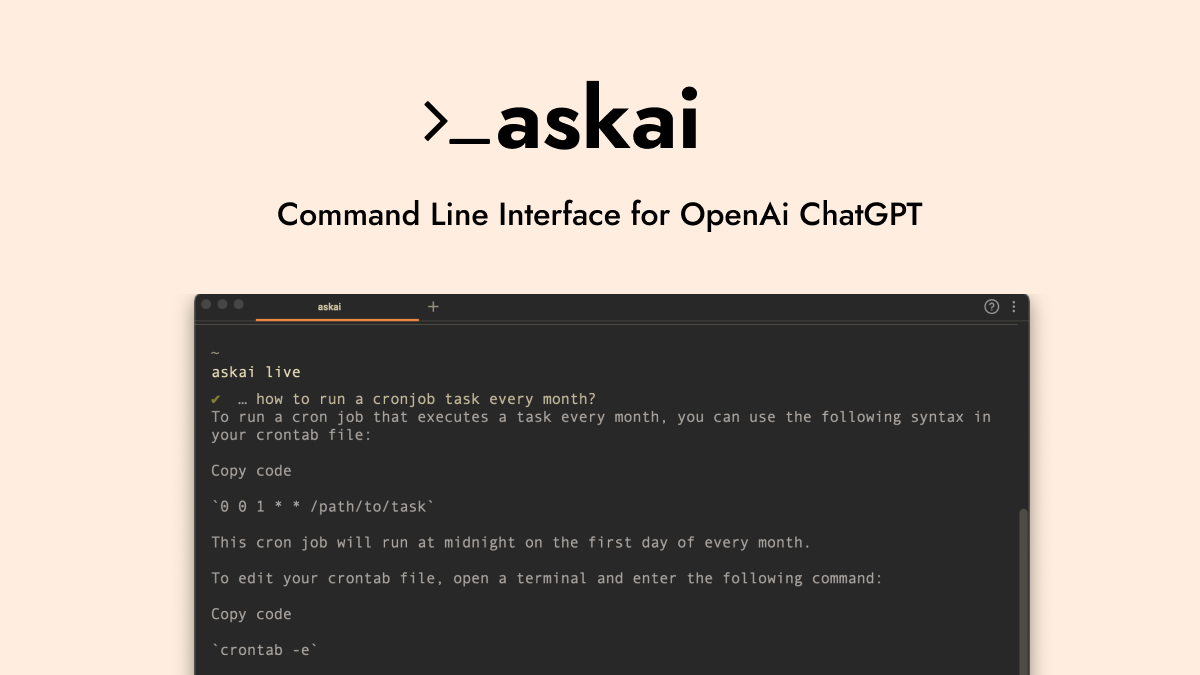 >_askai

Command Line Interface for OpenAi ChatGPT

askai +

~
askai live
✔ … how to run a cronjob task every month?
To run a cron job that executes a task every month, you can use the following syntax in your crontab file:

Copy code

`0 0 1 * * /path/to/task`

This cron job will run at midnight on the first day of every month.

To edit your crontab file, open a terminal and enter the following command:

Copy code

`crontab -e`